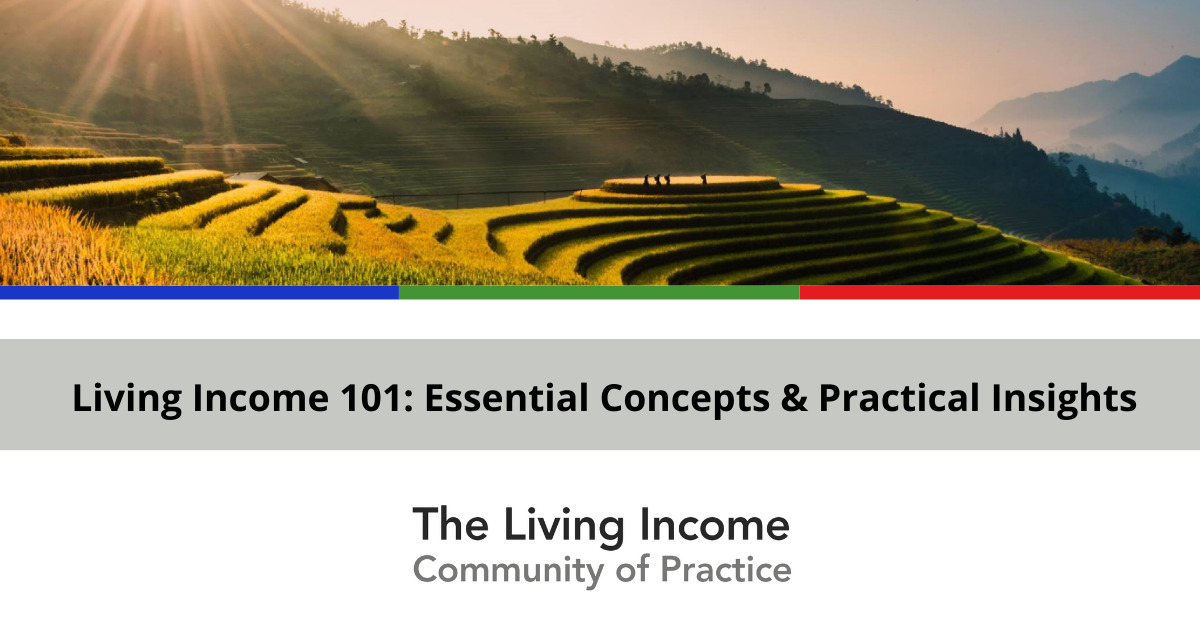 Living Income 101: Essential Concepts & Practical Insights

The Living Income
Community of Practice